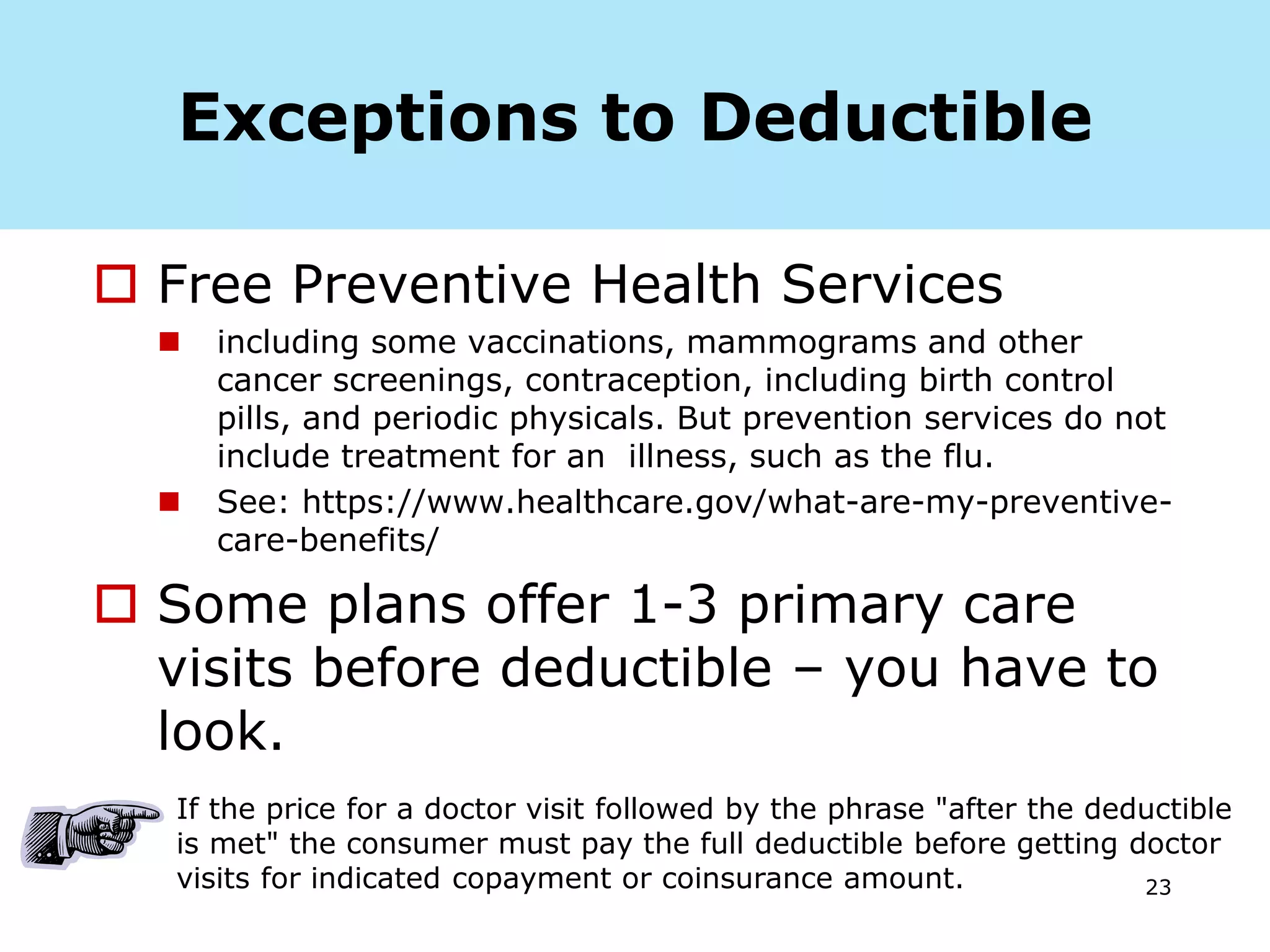 Exceptions to Deductible

Free Preventive Health Services

including some vaccinations, mammograms and other cancer screenings, contraception, including birth control pills, and periodic physicals. But prevention services do not include treatment for an illness, such as the flu.

See: https://www.healthcare.gov/what-are-my-preventive-care-benefits/

Some plans offer 1-3 primary care visits before deductible – you have to look.

If the price for a doctor visit followed by the phrase "after the deductible is met" the consumer must pay the full deductible before getting doctor visits for indicated copayment or coinsurance amount.

23